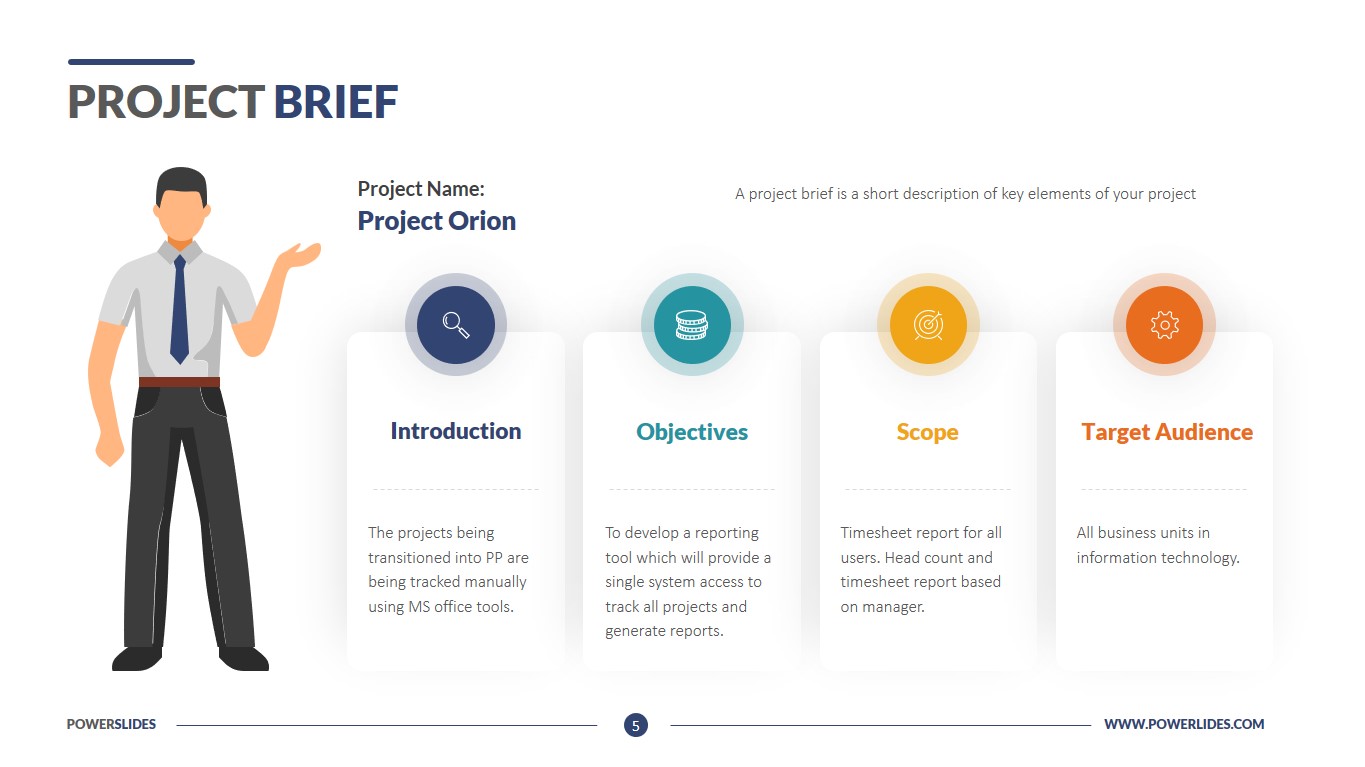 PROJECT BRIEF

Project Name:
Project Orion

A project brief is a short description of key elements of your project

Introduction

The projects being transitioned into PP are being tracked manually using MS office tools.

Objectives

To develop a reporting tool which will provide a single system access to track all projects and generate reports.

Scope

Timesheet report for all users. Head count and timesheet report based on manager.

Target Audience

All business units in information technology.

POWERSLIDES

5

WWW.POWERLIDES.COM